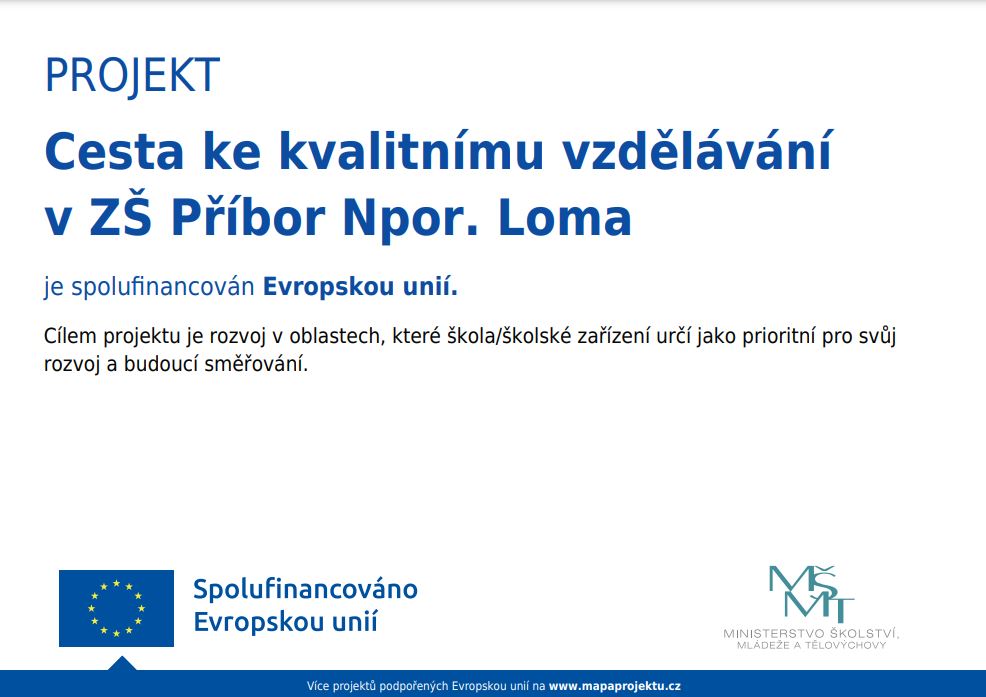 PROJEKT

Cesta ke kvalitnímu vzdělávání v ZŠ Příbor Npor. Loma

je spolufinancován Evropskou unií.

Cílem projektu je rozvoj v oblastech, které škola/školské zařízení určí jako prioritní pro svůj rozvoj a budoucí směřování.

Spolufinancováno Evropskou unií

MŠMT
MINISTERSTVO ŠKOLSTVÍ, MLÁDEŽE A TĚLOVÝCHOVY

Více projektů podpořených Evropskou unií na www.mapaprojektu.cz